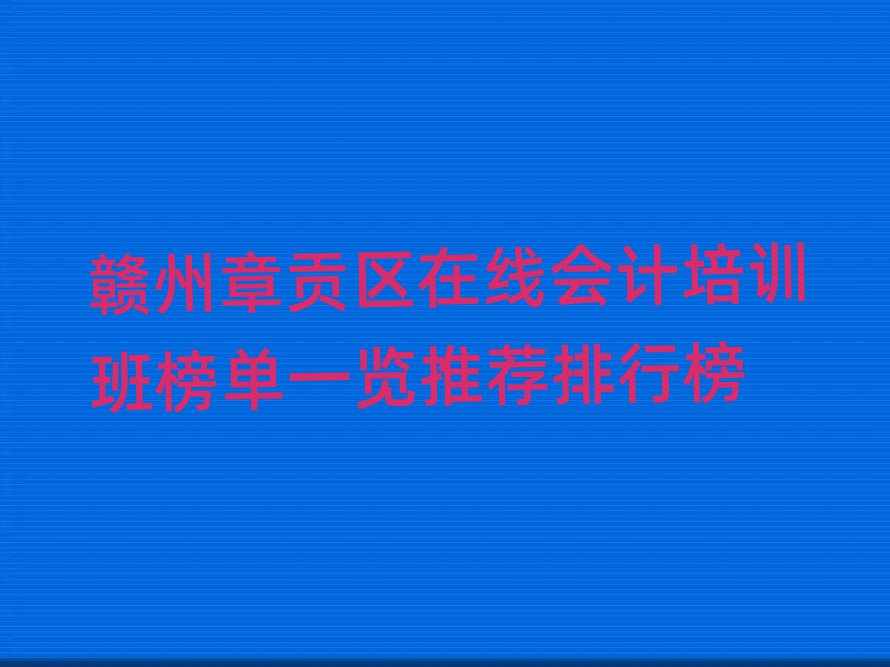 赣州章贡区在线会计培训班榜单一览推荐排行榜